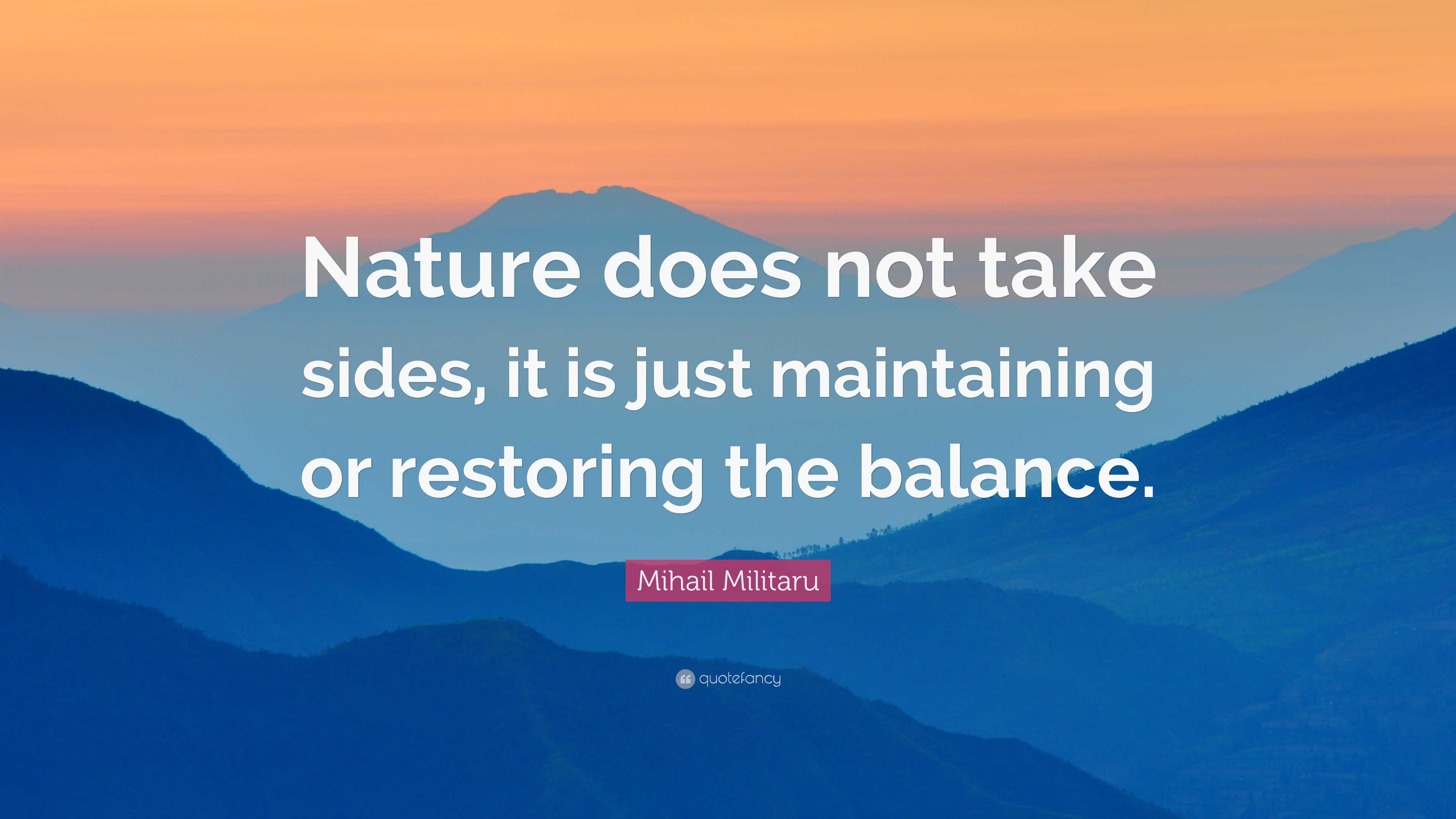 Nature does not take sides, it is just maintaining or restoring the balance.

Mihail Militaru

quotefancy